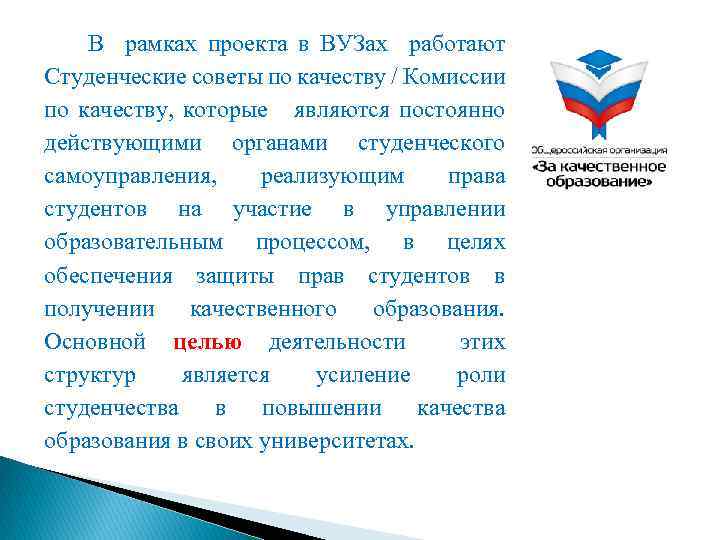 В рамках проекта в ВУЗах работают Студенческие советы по качеству / Комиссии по качеству, которые являются постоянно действующими органами студенческого самоуправления, реализующим права студентов на участие в управлении образовательным процессом, в целях обеспечения защиты прав студентов в получении качественного образования. Основной целью деятельности этих структур является усиление роли студенчества в повышении качества образования в своих университетах.

Общероссийская организация
«За качественное образование»